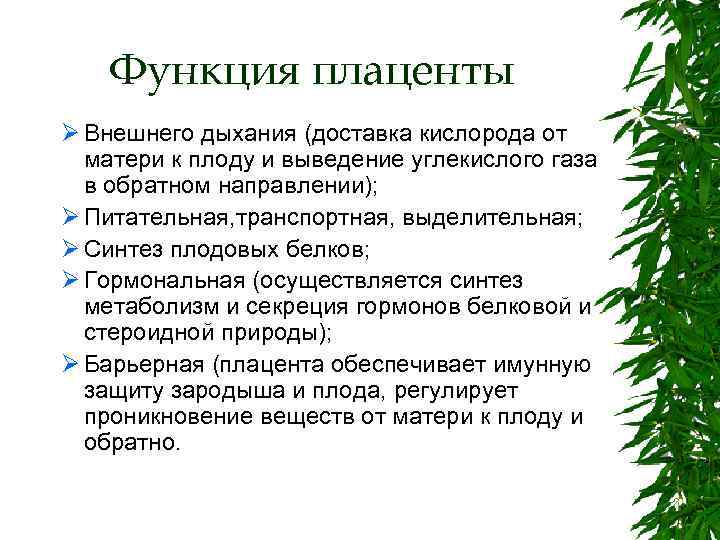 Функция плаценты

➢ Внешнего дыхания (доставка кислорода от матери к плоду и выведение углекислого газа в обратном направлении);

➢ Питательная,транспортная, выделительная;

➢ Синтез плодовых белков;

➢ Гормональная (осуществляется синтез метаболизм и секреция гормонов белковой и стероидной природы);

➢ Барьерная (плацента обеспечивает имунную защиту зародыша и плода, регулирует проникновение веществ от матери к плоду и обратно.